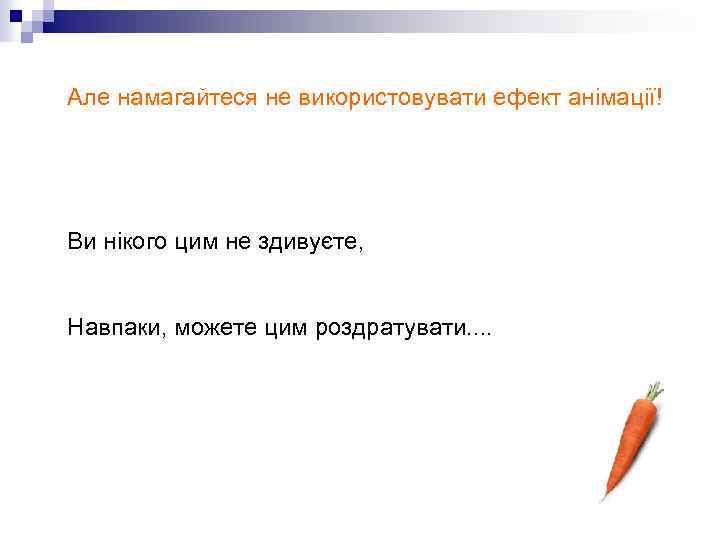 Але намагайтеся не використовувати ефект анімації!

Ви нікого цим не здивуєте,

Навпаки, можете цим роздратувати....